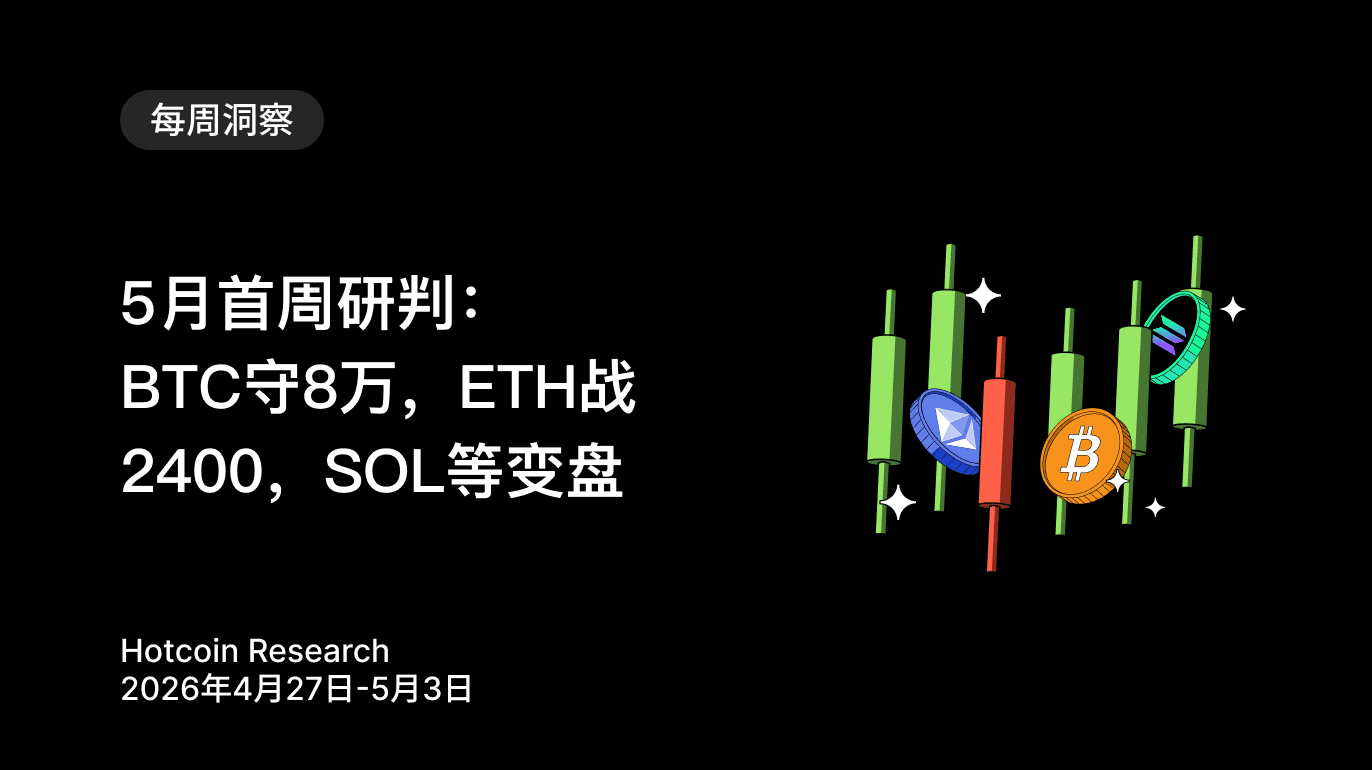 每周洞察

5月首周研判：BTC守8万，ETH战2400，SOL等变盘

Hotcoin Research
2026年4月27日-5月3日